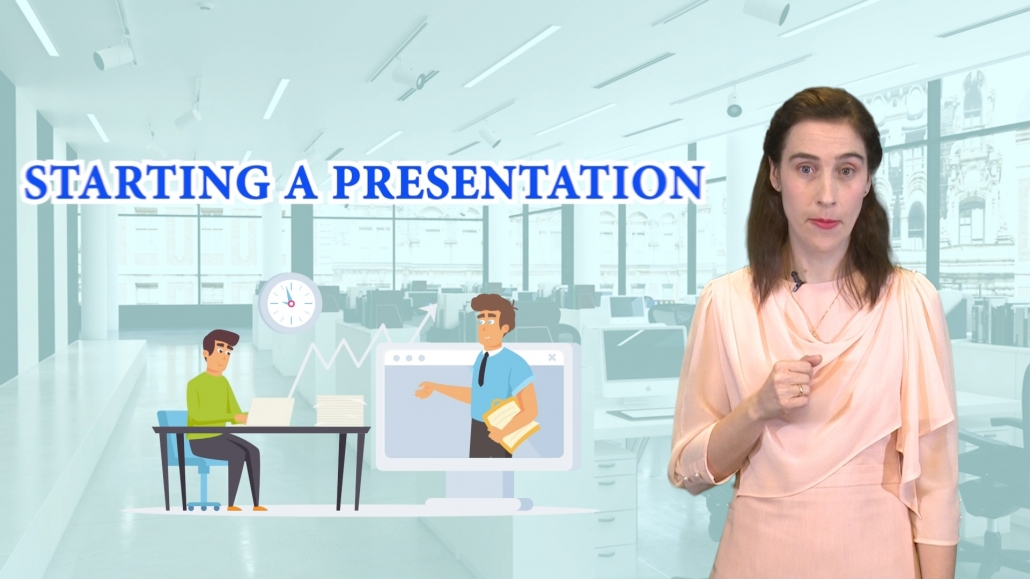 STARTING A PRESENTATION